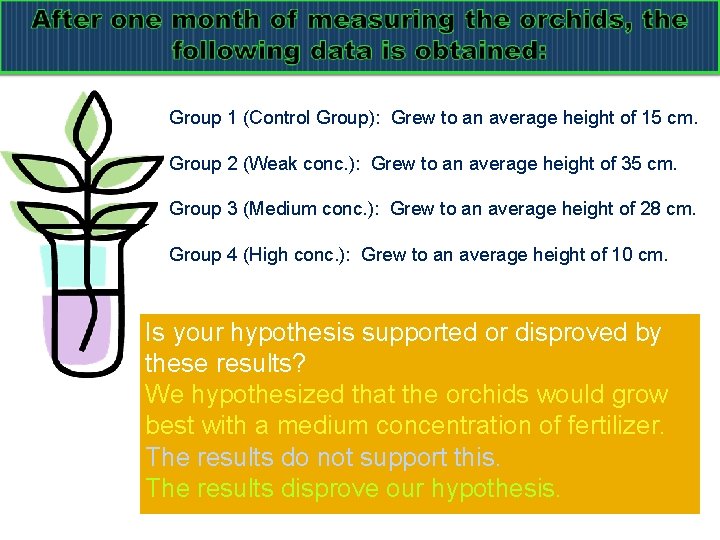 After one month of measuring the orchids, the following data is obtained:

Group 1 (Control Group): Grew to an average height of 15 cm.

Group 2 (Weak conc.): Grew to an average height of 35 cm.

Group 3 (Medium conc.): Grew to an average height of 28 cm.

Group 4 (High conc.): Grew to an average height of 10 cm.

Is your hypothesis supported or disproved by these results?
We hypothesized that the orchids would grow best with a medium concentration of fertilizer.
The results do not support this.
The results disprove our hypothesis.